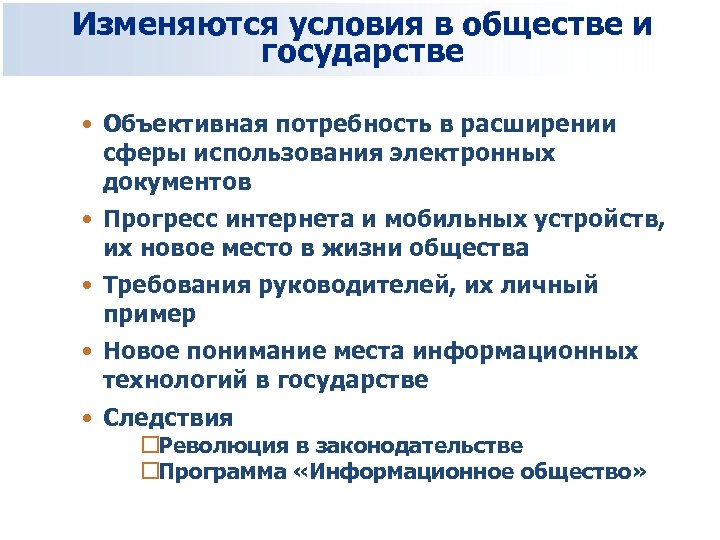 Изменяются условия в обществе и государстве

• Объективная потребность в расширении сферы использования электронных документов
• Прогресс интернета и мобильных устройств, их новое место в жизни общества
• Требования руководителей, их личный пример
• Новое понимание места информационных технологий в государстве
• Следствия
 ☐Революция в законодательстве
 ☐Программа «Информационное общество»